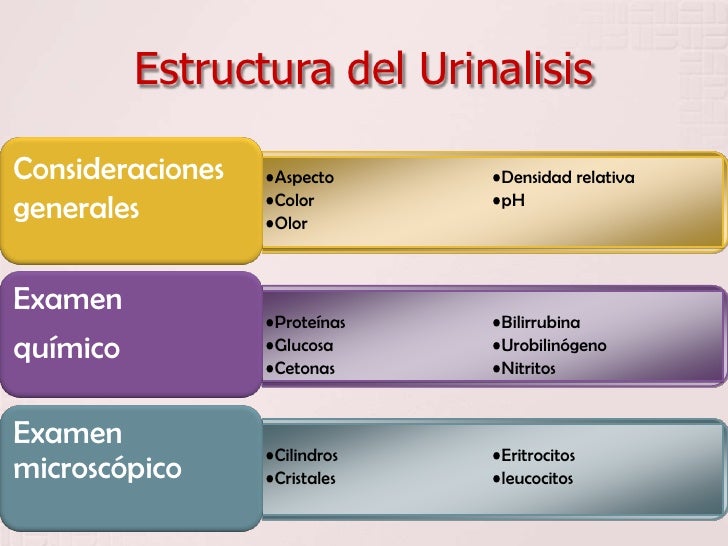 Estructura del Urinalisis

Consideraciones generales

•Aspecto
•Color
•Olor

•Densidad relativa
•pH

Examen químico

•Proteínas
•Glucosa
•Cetonas

•Bilirrubina
•Urobilinógeno
•Nitritos

Examen microscópico

•Cilindros
•Cristales

•Eritrocitos
•leucocitos